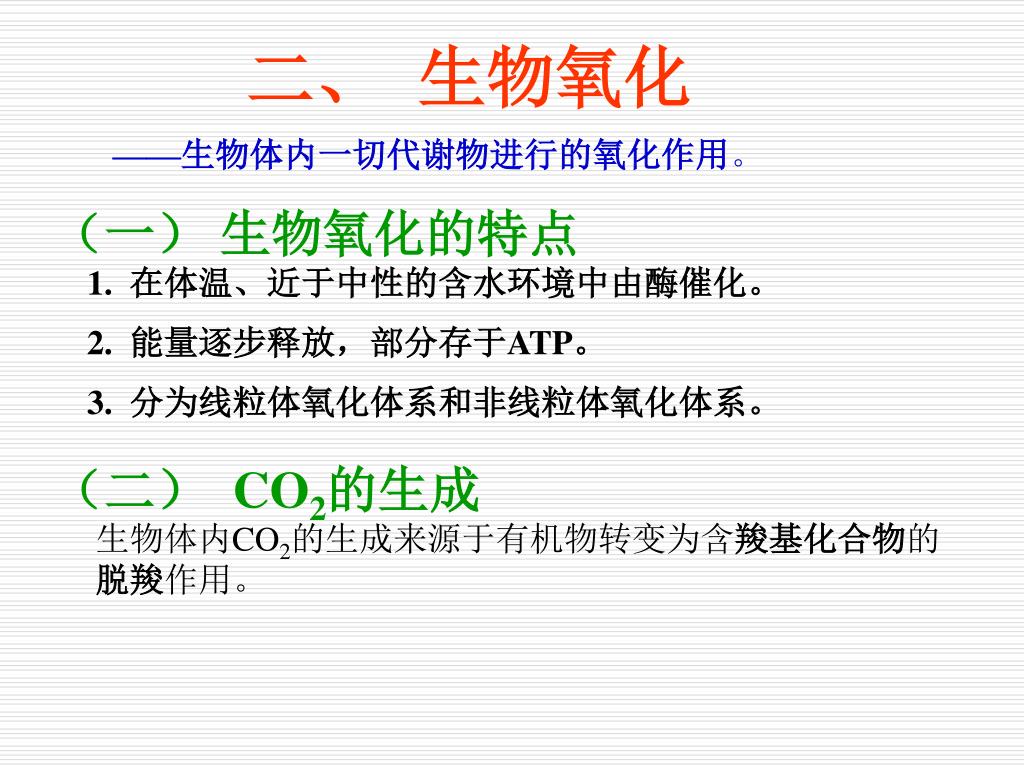 二、 生物氧化

——生物体内一切代谢物进行的氧化作用。

（一） 生物氧化的特点

1. 在体温、近于中性的含水环境中由酶催化。

2. 能量逐步释放，部分存于ATP。

3. 分为线粒体氧化体系和非线粒体氧化体系。

（二） $CO_2$的生成

生物体内$CO_2$的生成来源于有机物转变为含羧基化合物的脱羧作用。